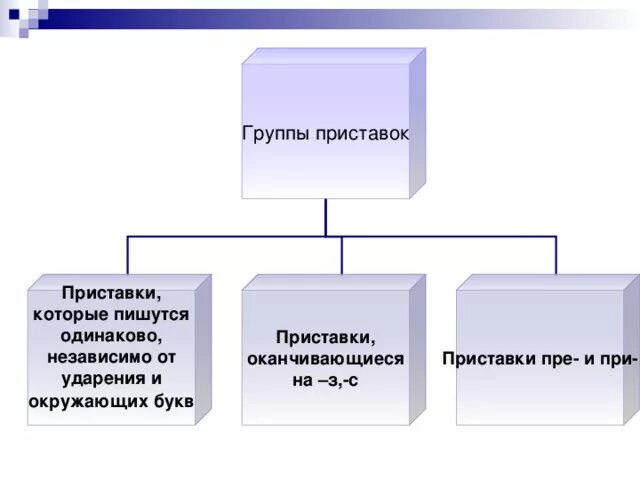 Группы приставок

Приставки, которые пишутся одинаково, независимо от ударения и окружающих букв

Приставки, оканчивающиеся на –з,-с

Приставки пре- и при-